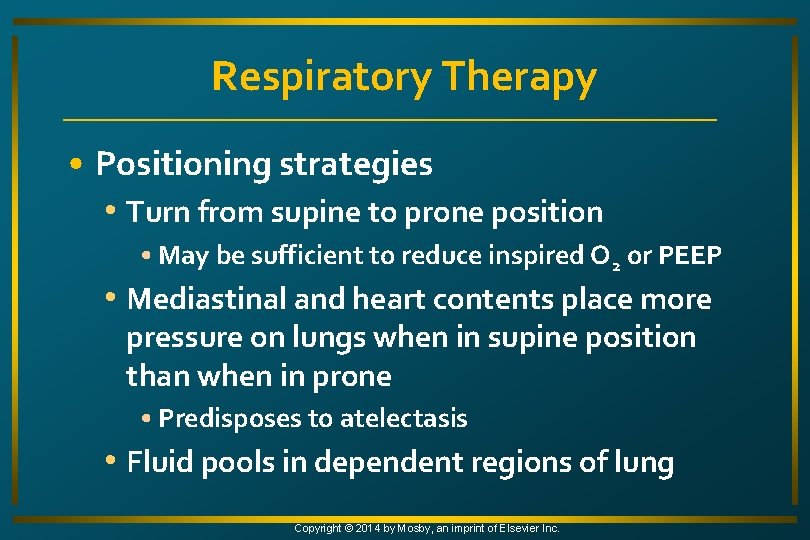 Respiratory Therapy

• Positioning strategies
• Turn from supine to prone position
• May be sufficient to reduce inspired $O_2$ or PEEP
• Mediastinal and heart contents place more pressure on lungs when in supine position than when in prone
• Predisposes to atelectasis
• Fluid pools in dependent regions of lung

Copyright © 2014 by Mosby, an imprint of Elsevier Inc.